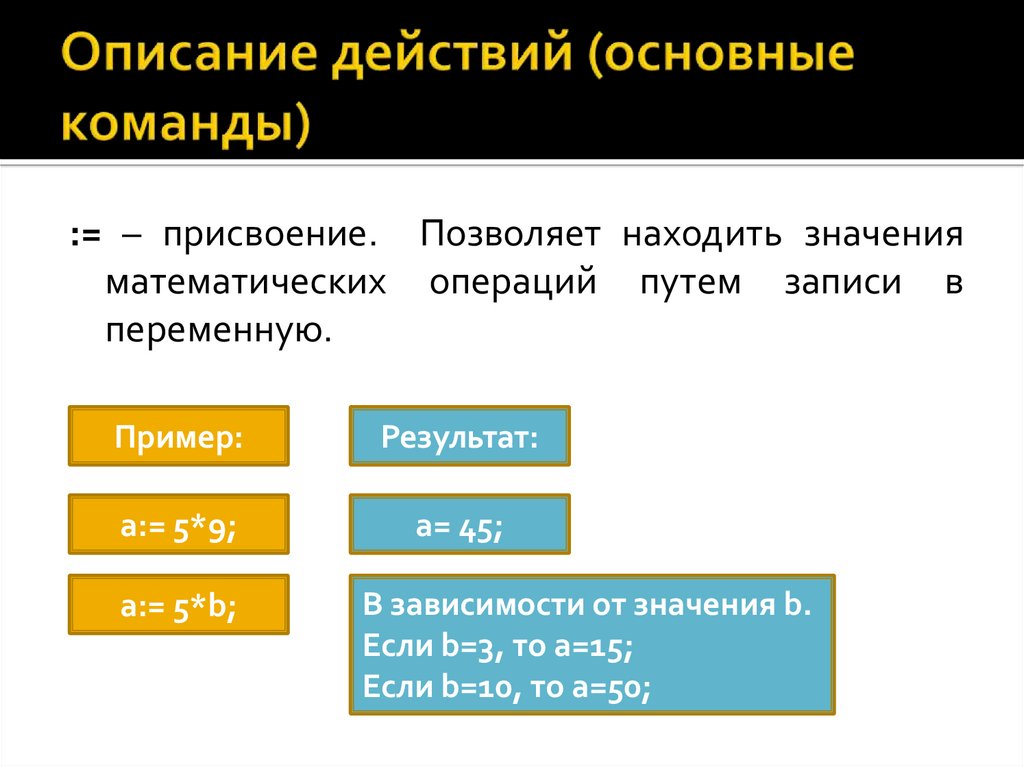 Описание действий (основные команды)

:= – присвоение. Позволяет находить значения математических операций путем записи в переменную.

Пример:

Результат:

a:= 5*9;

a= 45;

a:= 5*b;

В зависимости от значения b.
Если b=3, то a=15;
Если b=10, то a=50;